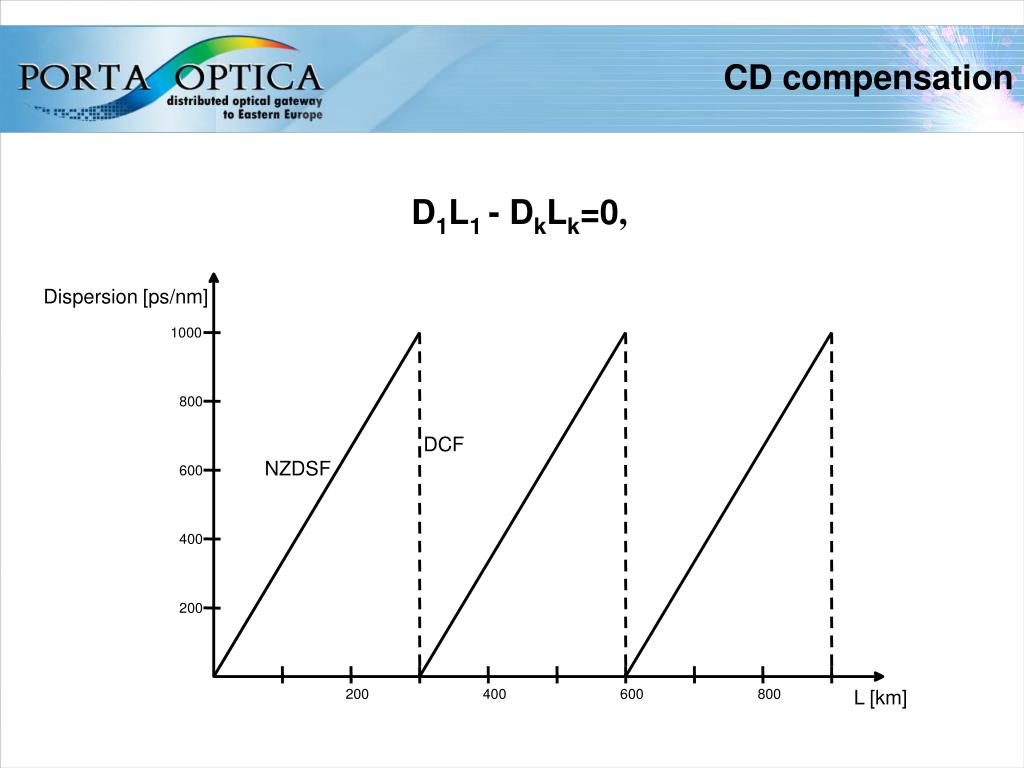 PORTA OPTICA
distributed optical gateway to Eastern Europe

CD compensation

$D_1L_1 - D_kL_k=0,$

Dispersion [ps/nm]

1000
800
600
400
200

NZDSF
DCF

200
400
600
800
L [km]